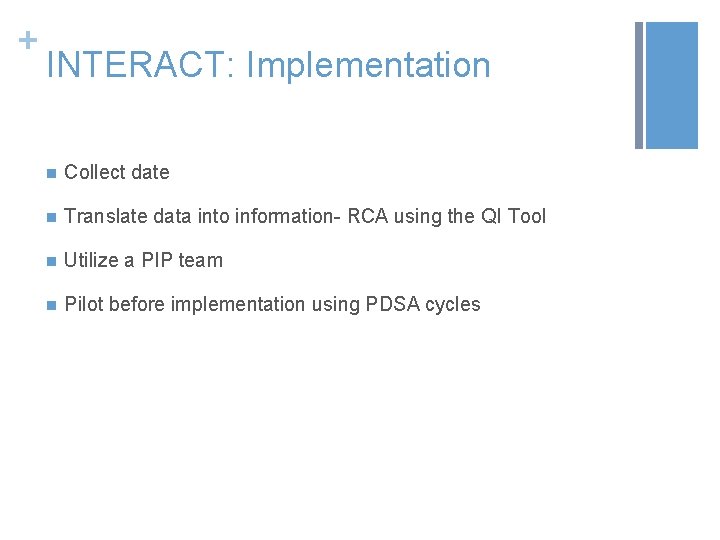 +
INTERACT: Implementation

- Collect date
- Translate data into information- RCA using the QI Tool
- Utilize a PIP team
- Pilot before implementation using PDSA cycles